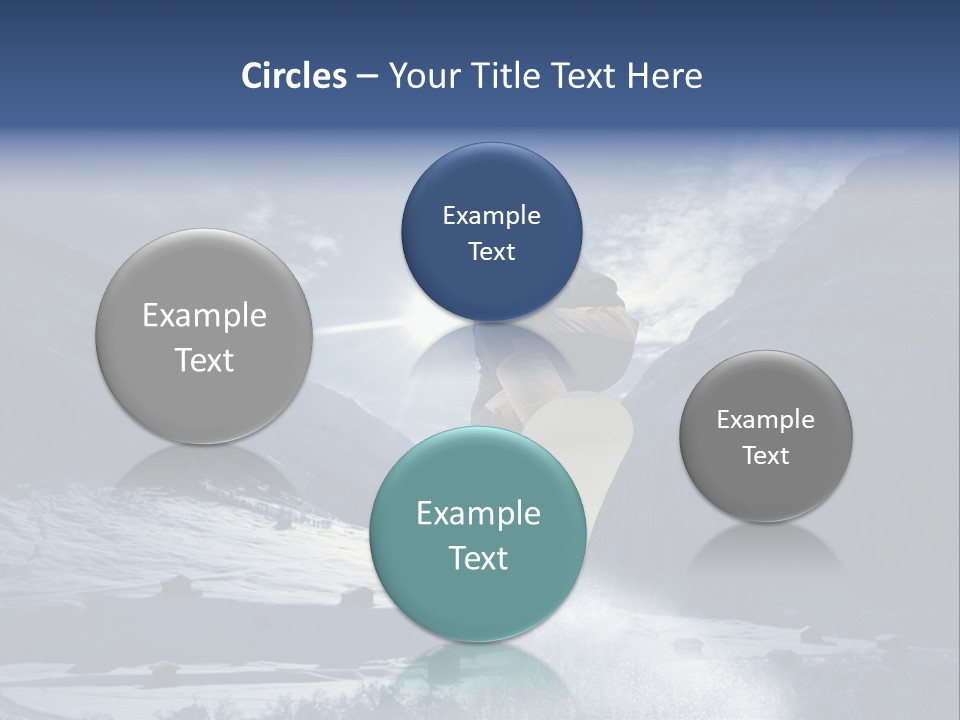 Circles – Your Title Text Here

Example Text

Example Text

Example Text

Example Text